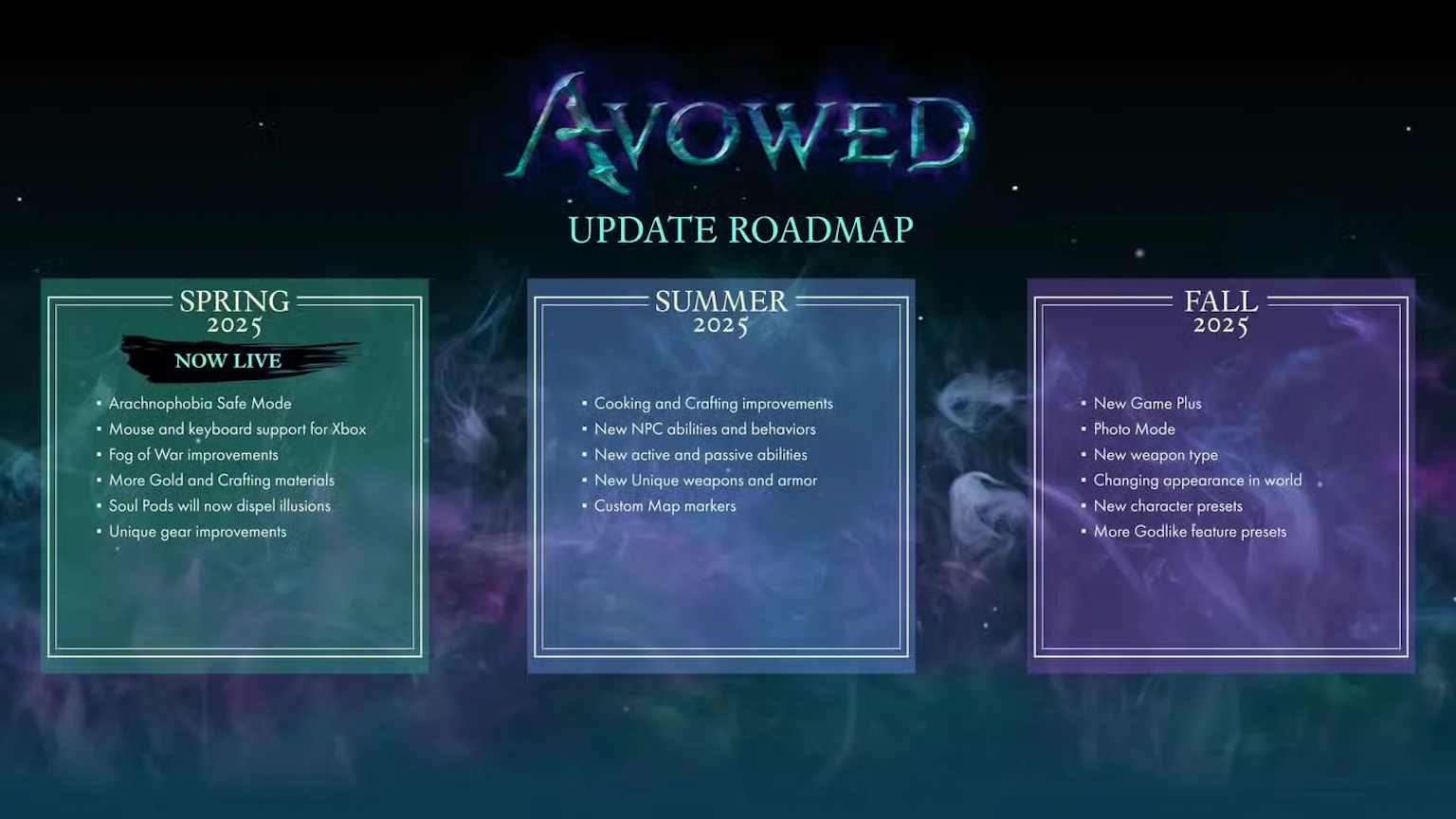 AVOWED

UPDATE ROADMAP

SPRING
2025

NOW LIVE

- Arachnophobia Safe Mode
- Mouse and keyboard support for Xbox
- Fog of War improvements
- More Gold and Crafting materials
- Soul Pods will now dispel illusions
- Unique gear improvements

SUMMER
2025

- Cooking and Crafting improvements
- New NPC abilities and behaviors
- New active and passive abilities
- New Unique weapons and armor
- Custom Map markers

FALL
2025

- New Game Plus
- Photo Mode
- New weapon type
- Changing appearance in world
- New character presets
- More Godlike feature presets